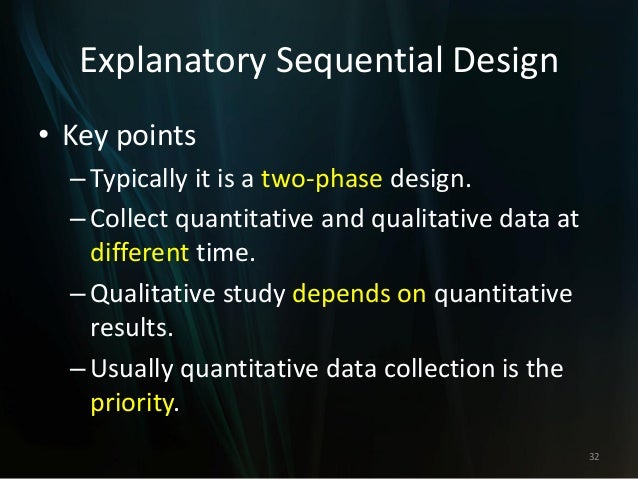 Explanatory Sequential Design

• Key points
– Typically it is a two-phase design.
– Collect quantitative and qualitative data at different time.
– Qualitative study depends on quantitative results.
– Usually quantitative data collection is the priority.

32